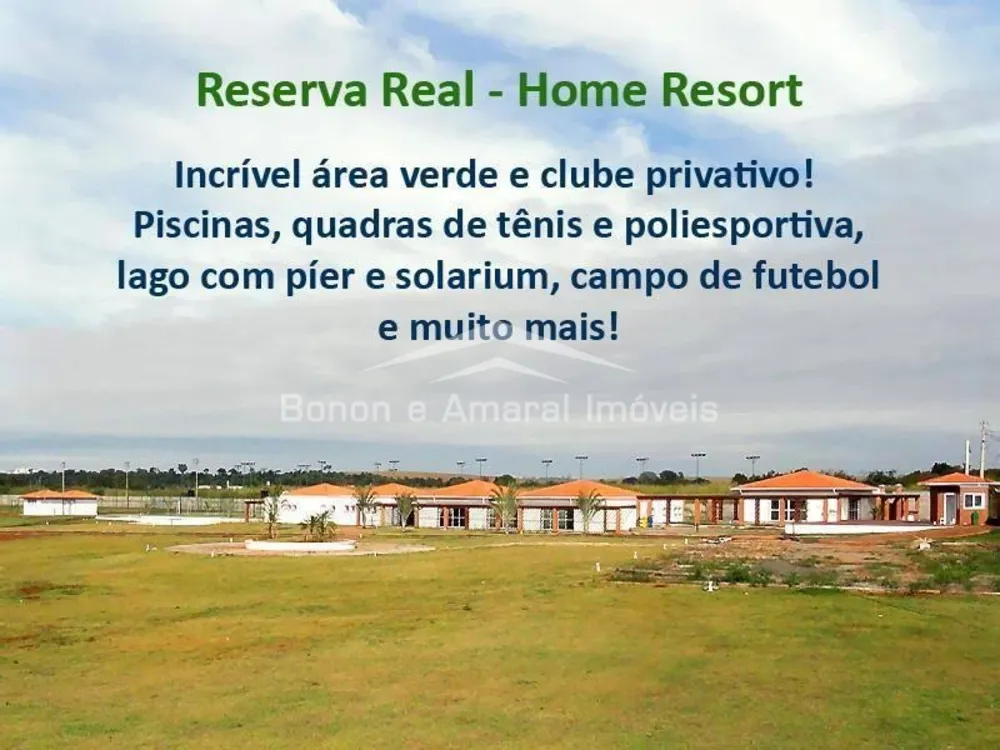 Reserva Real - Home Resort

Incrível área verde e clube privativo! Piscinas, quadras de tênis e poliesportiva, lago com píer e solarium, campo de futebol e muito mais!

Bonon e Amaral Imóveis